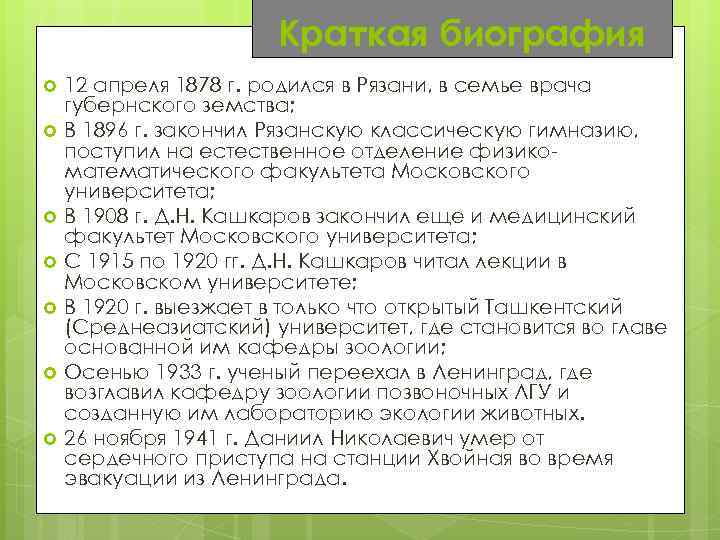 Краткая биография

12 апреля 1878 г. родился в Рязани, в семье врача губернского земства;

В 1896 г. закончил Рязанскую классическую гимназию, поступил на естественное отделение физико-математического факультета Московского университета;

В 1908 г. Д.Н. Кашкаров закончил еще и медицинский факультет Московского университета;

С 1915 по 1920 гг. Д.Н. Кашкаров читал лекции в Московском университете;

В 1920 г. выезжает в только что открытый Ташкентский (Среднеазиатский) университет, где становится во главе основанной им кафедры зоологии;

Осенью 1933 г. ученый переехал в Ленинград, где возглавил кафедру зоологии позвоночных ЛГУ и созданную им лабораторию экологии животных.

26 ноября 1941 г. Даниил Николаевич умер от сердечного приступа на станции Хвойная во время эвакуации из Ленинграда.